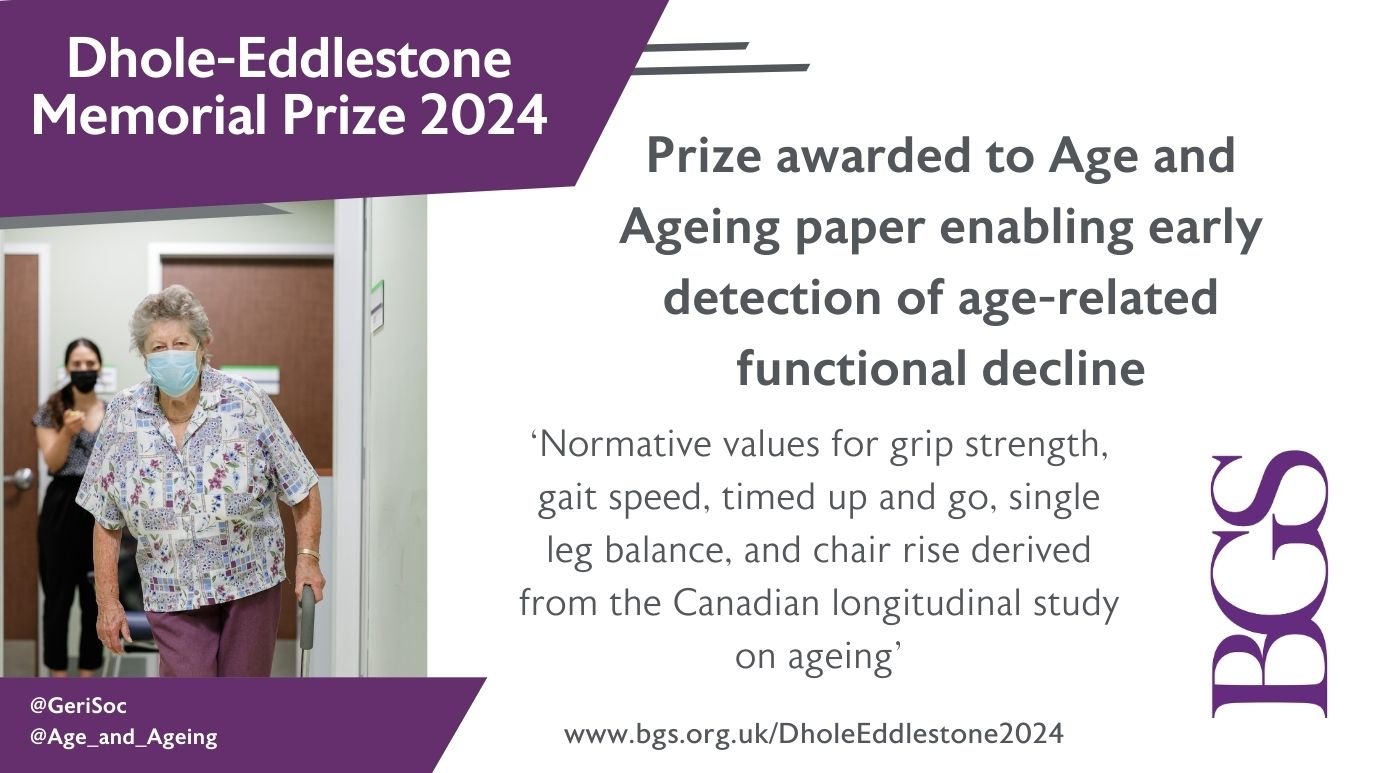 Dhole-Eddlestone Memorial Prize 2024

Prize awarded to Age and Ageing paper enabling early detection of age-related functional decline

‘Normative values for grip strength, gait speed, timed up and go, single leg balance, and chair rise derived from the Canadian longitudinal study on ageing’

BGS

@GeriSoc
@Age_and_Ageing

www.bgs.org.uk/DholeEddlestone2024